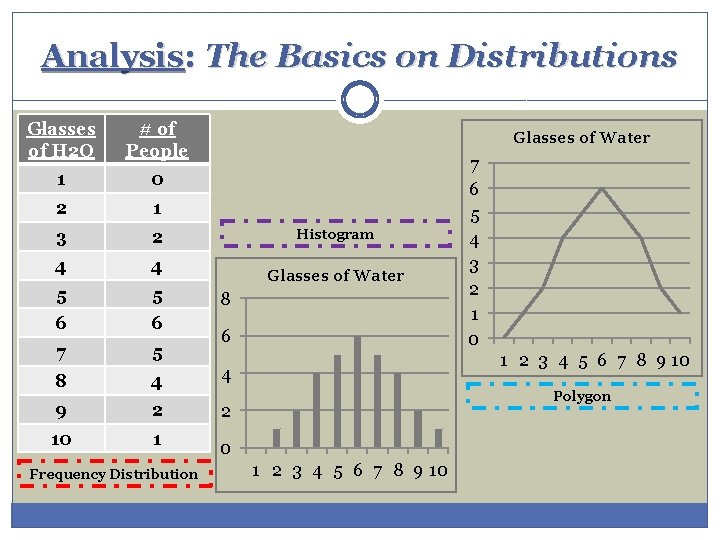 Analysis: The Basics on Distributions

| Glasses of H2O | # of People |
|---|---|
| 1 | 0 |
| 2 | 1 |
| 3 | 2 |
| 4 | 4 |
| 5 | 5 |
| 6 | 6 |
| 7 | 5 |
| 8 | 4 |
| 9 | 2 |
| 10 | 1 |

Frequency Distribution

Histogram

Glasses of Water

8
6
4
2
0

1 2 3 4 5 6 7 8 9 10

Glasses of Water

7
6
5
4
3
2
1
0

1 2 3 4 5 6 7 8 9 10

Polygon